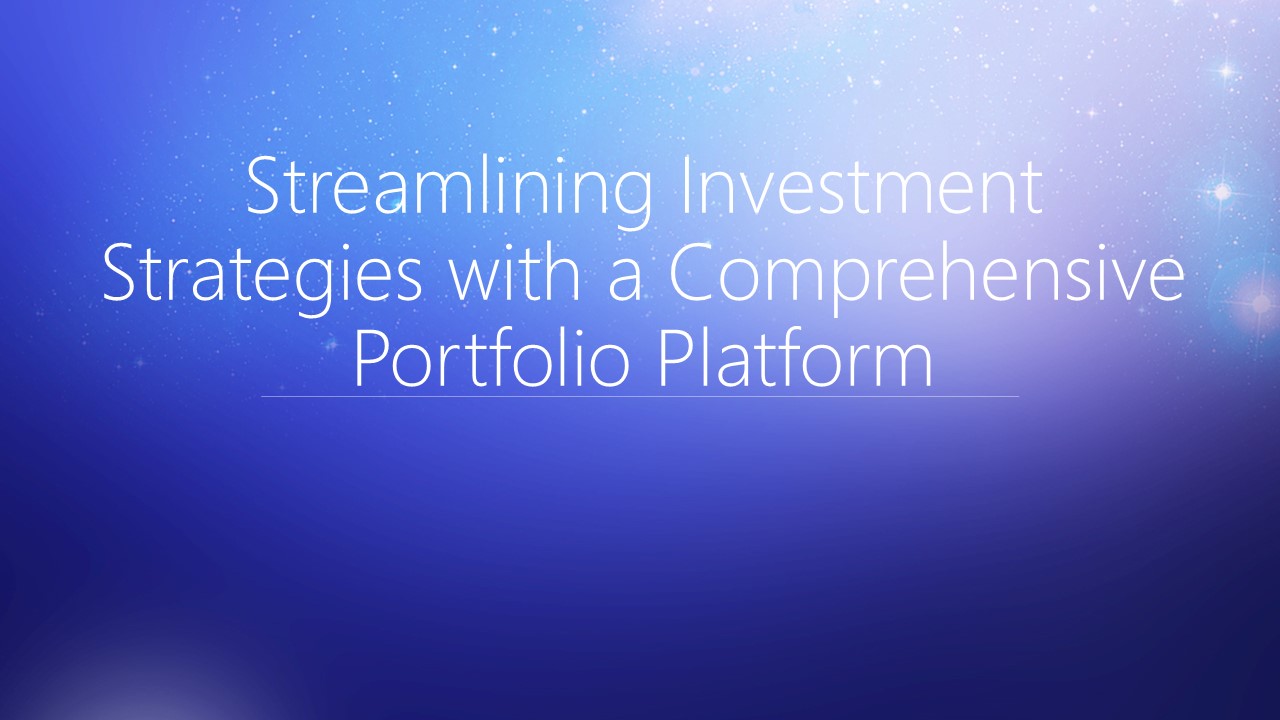 Streamlining Investment Strategies with a Comprehensive Portfolio Platform